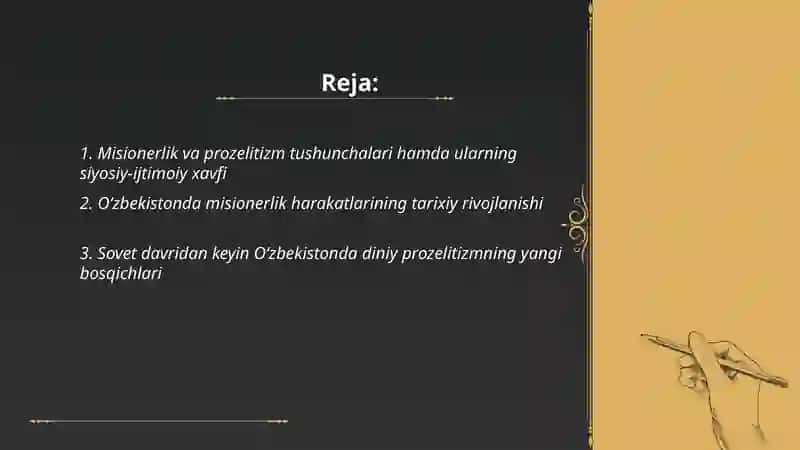 Reja:

1. Misionerlik va prozelitizm tushunchalari hamda ularning siyosiy-ijtimoiy xavfi

2. O‘zbekistonda misionerlik harakatlarining tarixiy rivojlanishi

3. Sovet davridan keyin O‘zbekistonda diniy prozelitizmning yangi bosqichlari